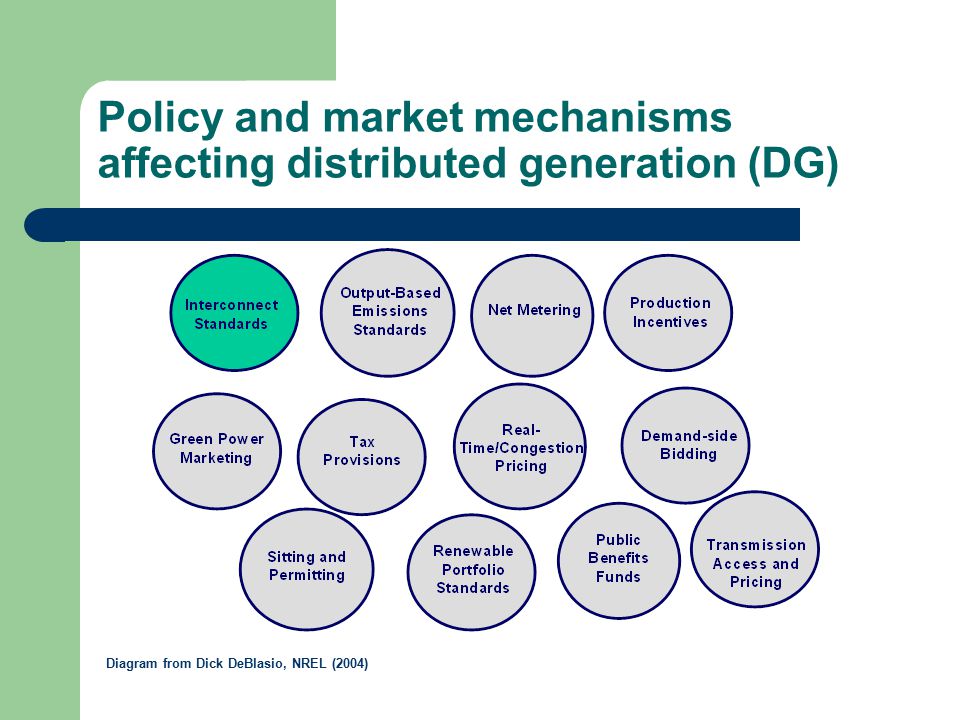 Policy and market mechanisms affecting distributed generation (DG)

Interconnect Standards

Output-Based Emissions Standards

Net Metering

Production Incentives

Green Power Marketing

Tax Provisions

Real-Time/Congestion Pricing

Demand-side Bidding

Sitting and Permitting

Renewable Portfolio Standards

Public Benefits Funds

Transmission Access and Pricing

Diagram from Dick DeBlasio, NREL (2004)